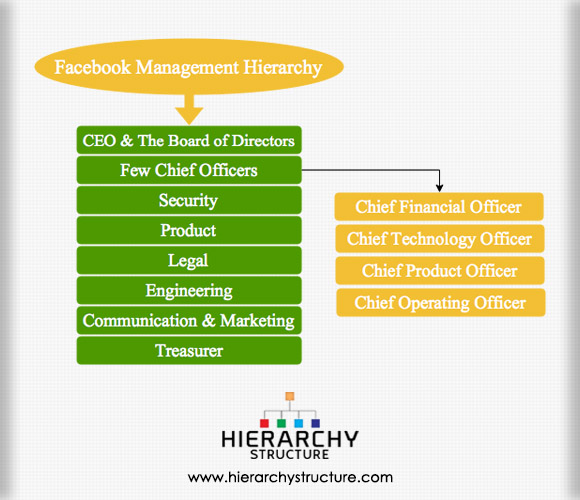 Facebook Management Hierarchy

CEO & The Board of Directors
Few Chief Officers
Security
Product
Legal
Engineering
Communication & Marketing
Treasurer

Chief Financial Officer
Chief Technology Officer
Chief Product Officer
Chief Operating Officer

HIERARCHY
STRUCTURE

www.hierarchystructure.com